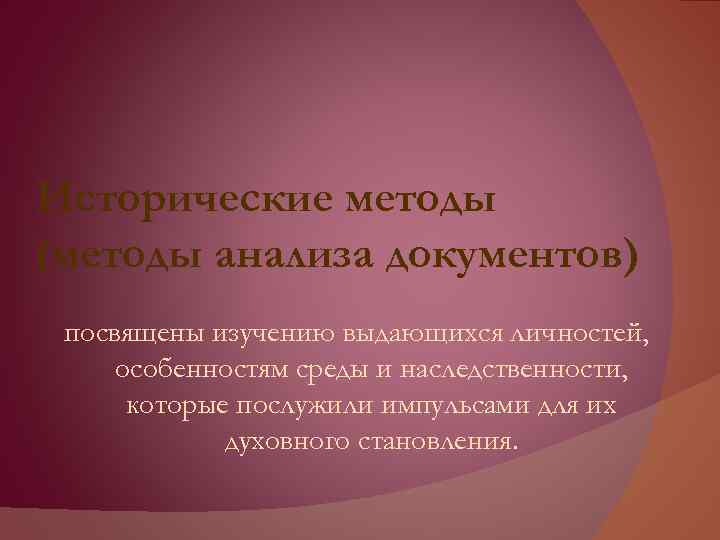 Исторические методы (методы анализа документов)

посвящены изучению выдающихся личностей, особенностям среды и наследственности, которые послужили импульсами для их духовного становления.